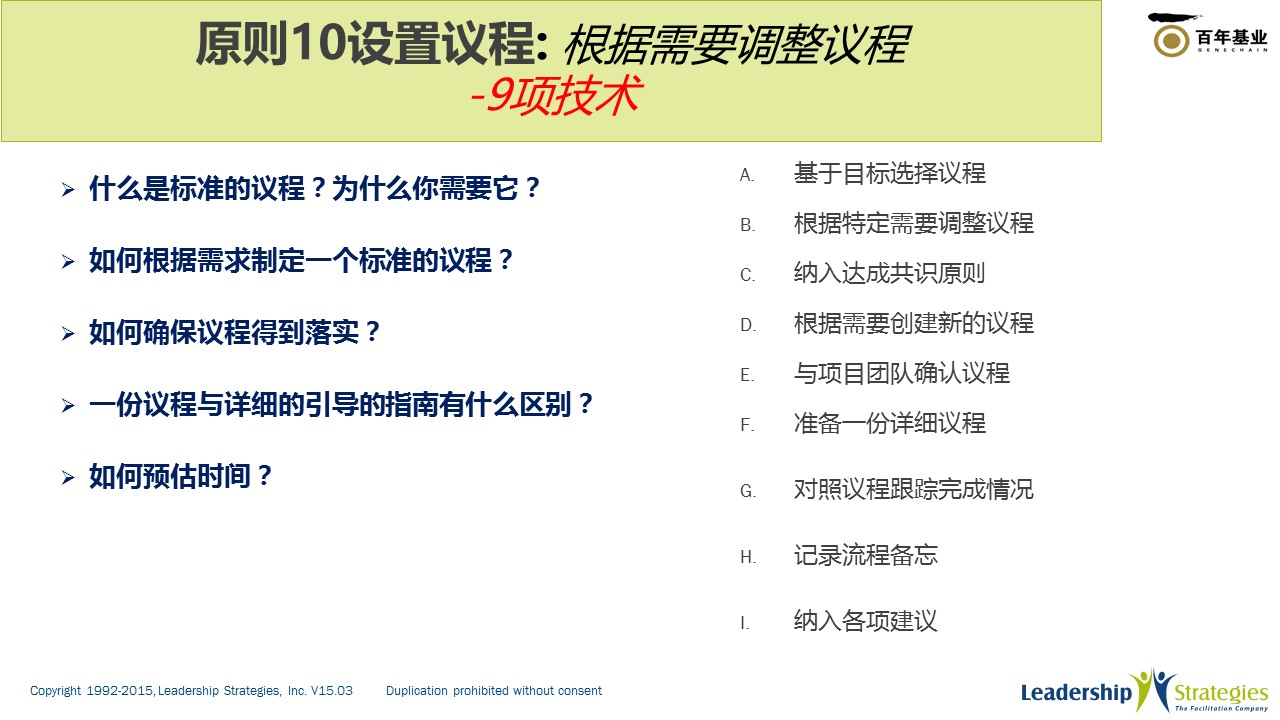 原则10设置议程: 根据需要调整议程
-9项技术

百年基业
GENECHAIN

➢ 什么是标准的议程？为什么你需要它？

➢ 如何根据需求制定一个标准的议程？

➢ 如何确保议程得到落实？

➢ 一份议程与详细的引导的指南有什么区别？

➢ 如何预估时间？

A. 基于目标选择议程

B. 根据特定需要调整议程

C. 纳入达成共识原则

D. 根据需要创建新的议程

E. 与项目团队确认议程

F. 准备一份详细议程

G. 对照议程跟踪完成情况

H. 记录流程备忘

I. 纳入各项建议

Copyright 1992-2015, Leadership Strategies, Inc. V15.03 Duplication prohibited without consent

Leadership Strategies
The Facilitation Company